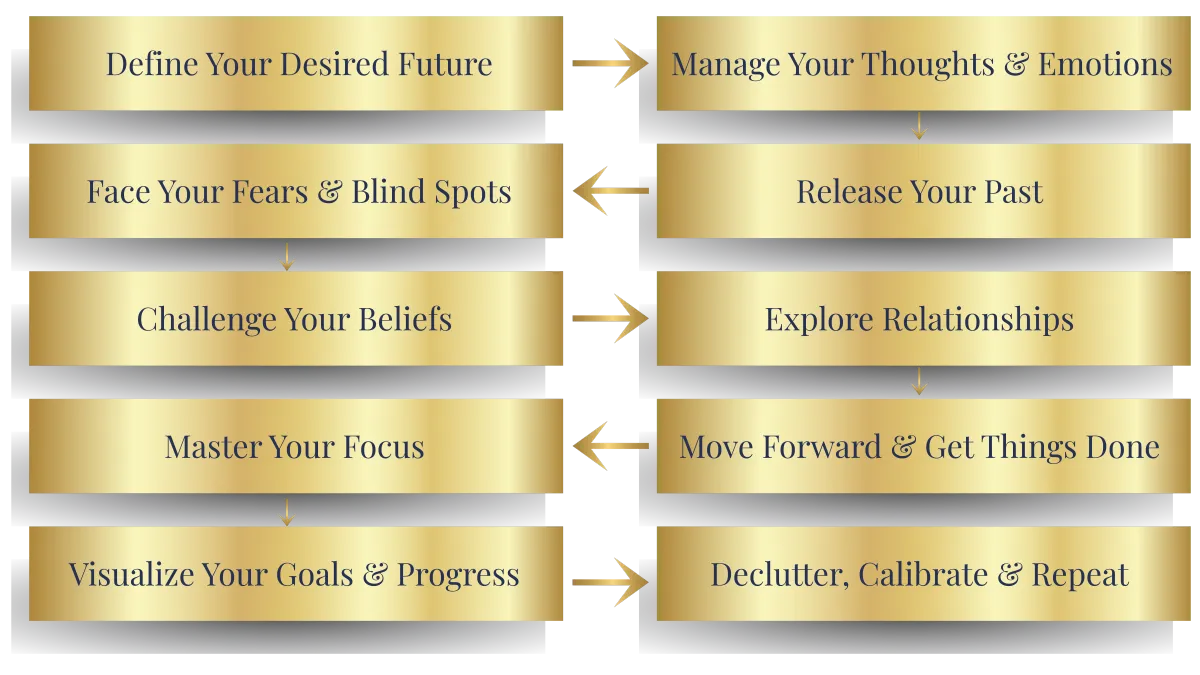 Define Your Desired Future

Manage Your Thoughts & Emotions

Release Your Past

Face Your Fears & Blind Spots

Challenge Your Beliefs

Explore Relationships

Move Forward & Get Things Done

Master Your Focus

Visualize Your Goals & Progress

Declutter, Calibrate & Repeat